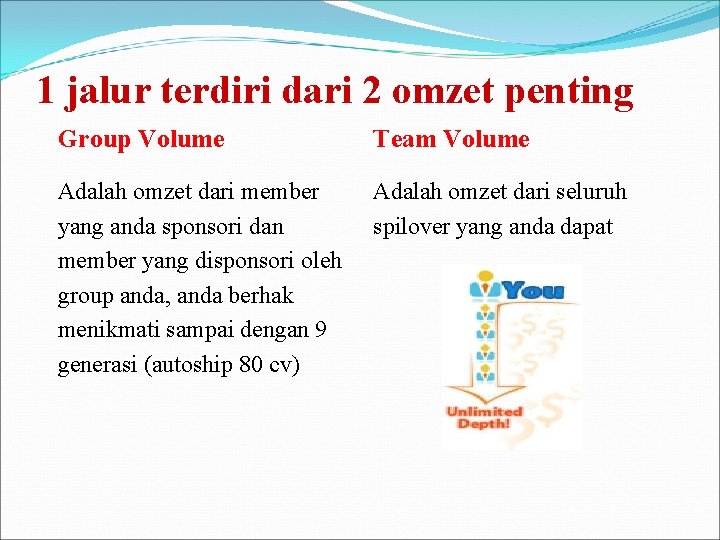 1 jalur terdiri dari 2 omzet penting

Group Volume

Adalah omzet dari member yang anda sponsori dan member yang disponsori oleh group anda, anda berhak menikmati sampai dengan 9 generasi (autoship 80 cv)

Team Volume

Adalah omzet dari seluruh spilover yang anda dapat

You

Unlimited Depth!